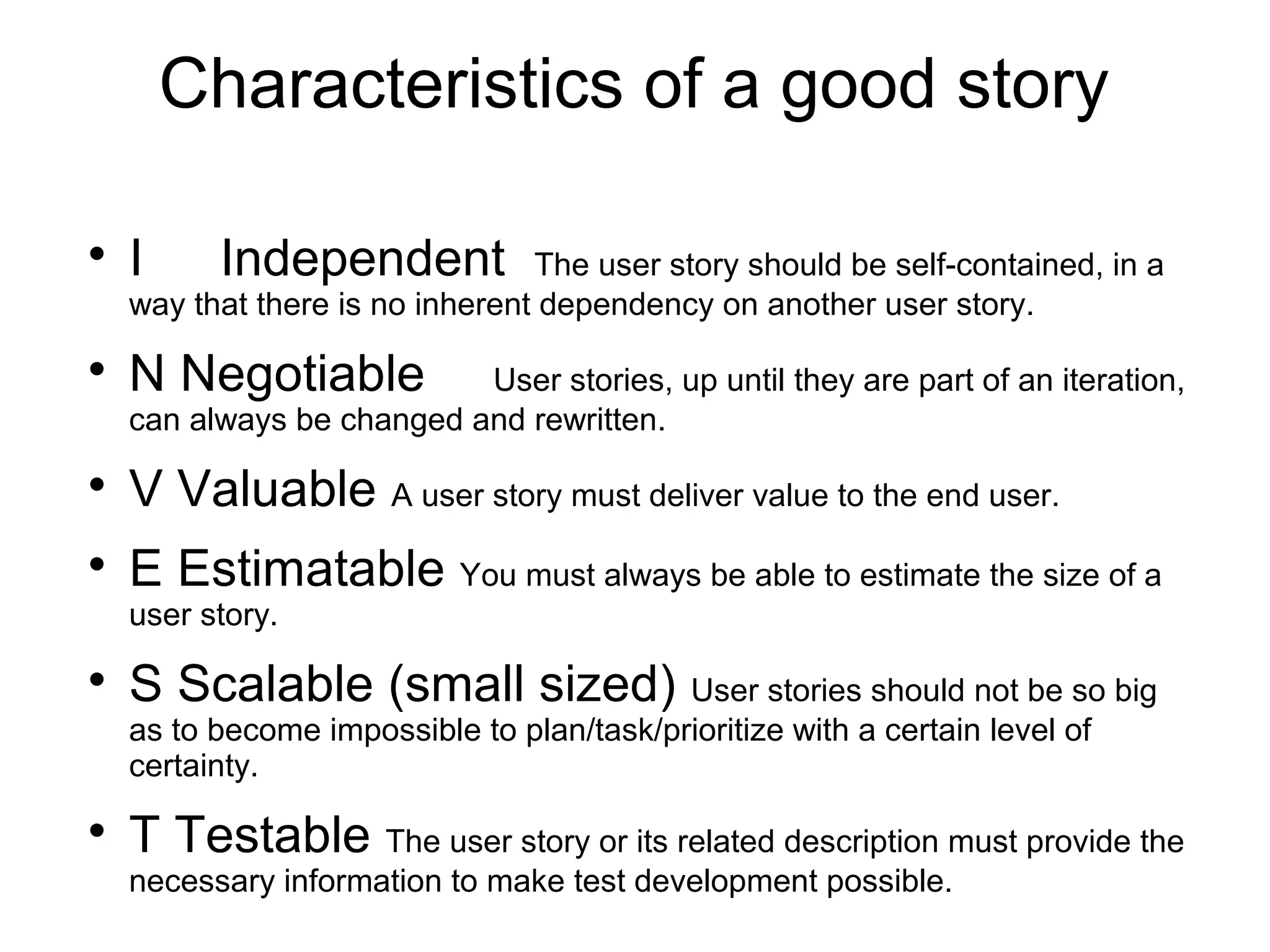 Characteristics of a good story

• I Independent The user story should be self-contained, in a way that there is no inherent dependency on another user story.

• N Negotiable User stories, up until they are part of an iteration, can always be changed and rewritten.

• V Valuable A user story must deliver value to the end user.

• E Estimatable You must always be able to estimate the size of a user story.

• S Scalable (small sized) User stories should not be so big as to become impossible to plan/task/prioritize with a certain level of certainty.

• T Testable The user story or its related description must provide the necessary information to make test development possible.